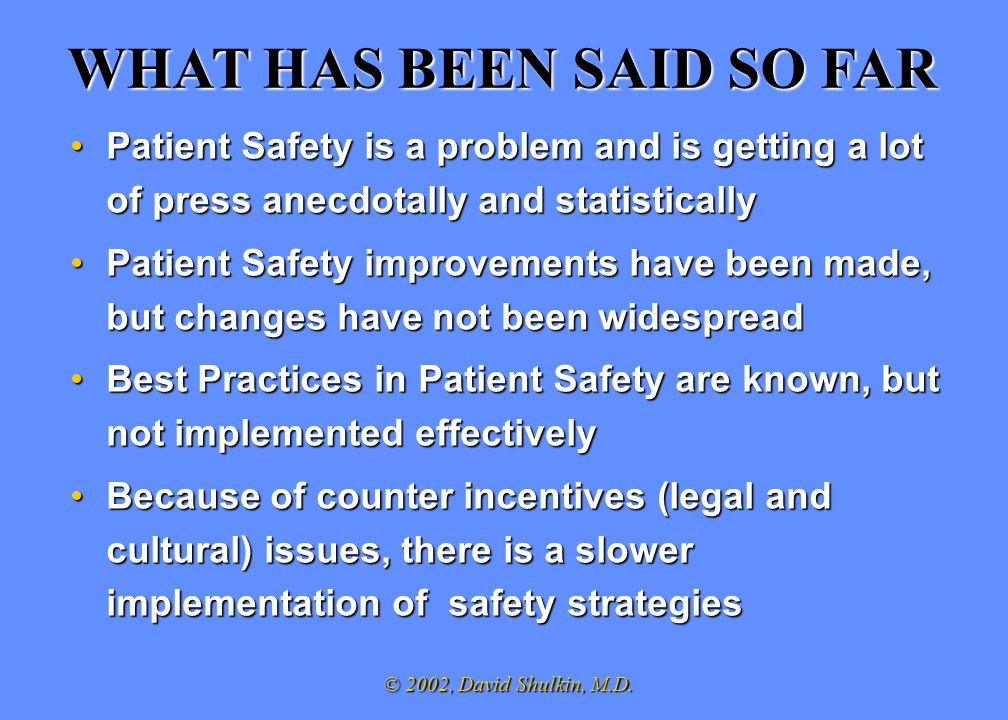 WHAT HAS BEEN SAID SO FAR

• Patient Safety is a problem and is getting a lot of press anecdotally and statistically

• Patient Safety improvements have been made, but changes have not been widespread

• Best Practices in Patient Safety are known, but not implemented effectively

• Because of counter incentives (legal and cultural) issues, there is a slower implementation of  safety strategies

© 2002, David Shulkin, M.D.